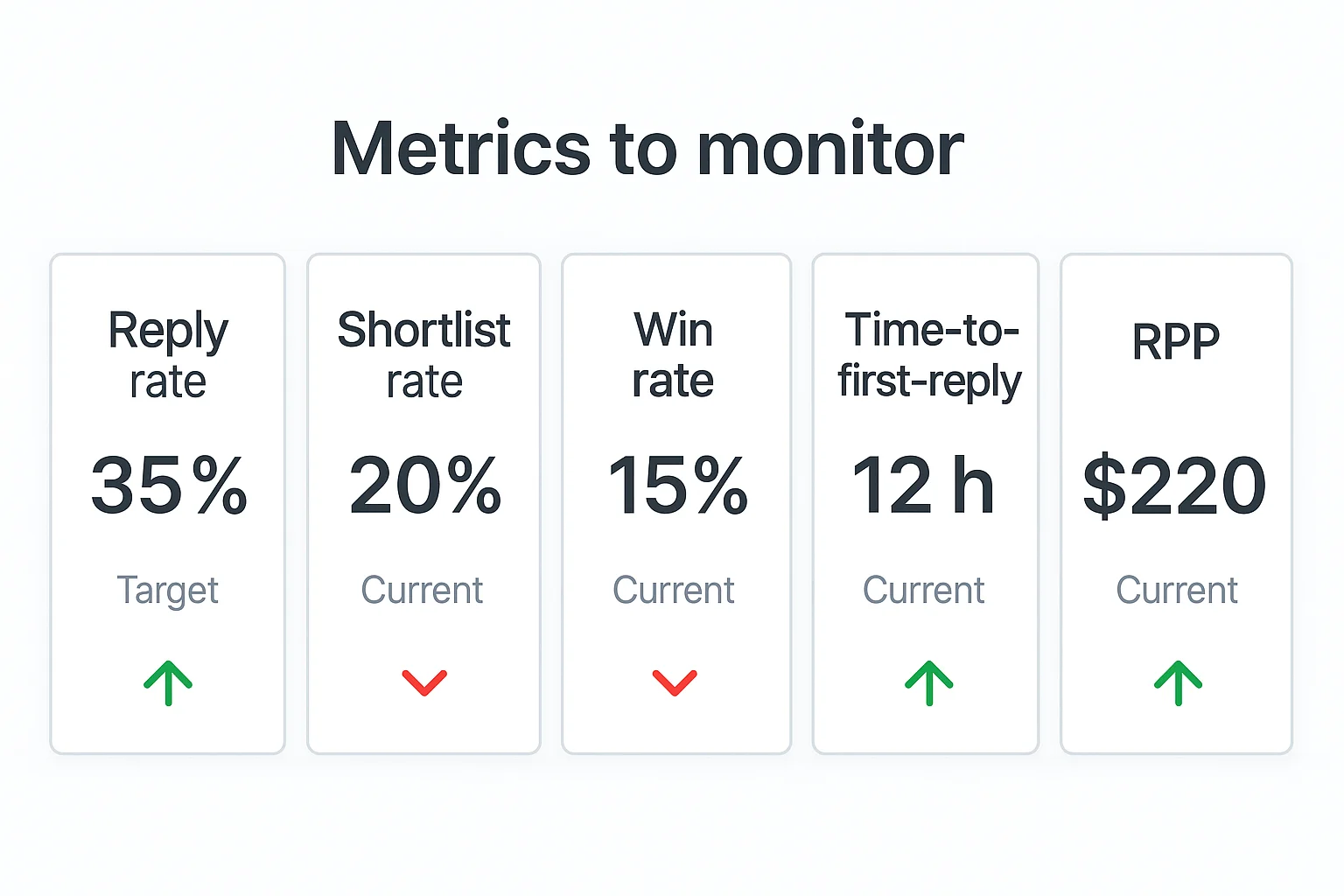 Metrics to monitor

Reply rate

35%

Target

Shortlist rate

20%

Current

Win rate

15%

Current

Time-to-first-reply

12 h

Current

RPP

$220

Current